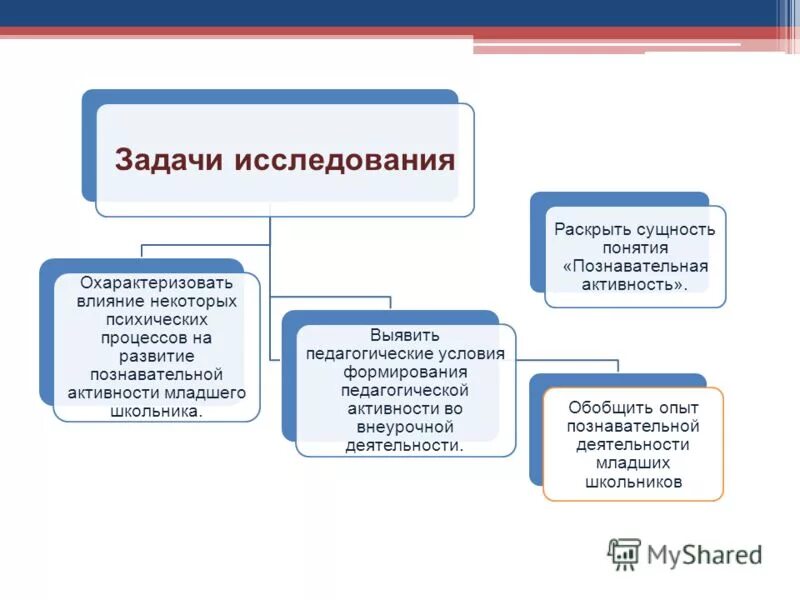 Задачи исследования

Раскрыть сущность понятия «Познавательная активность».

Охарактеризовать влияние некоторых психических процессов на развитие познавательной активности младшего школьника.

Выявить педагогические условия формирования педагогической активности во внеурочной деятельности.

Обобщить опыт познавательной деятельности младших школьников

MyShared